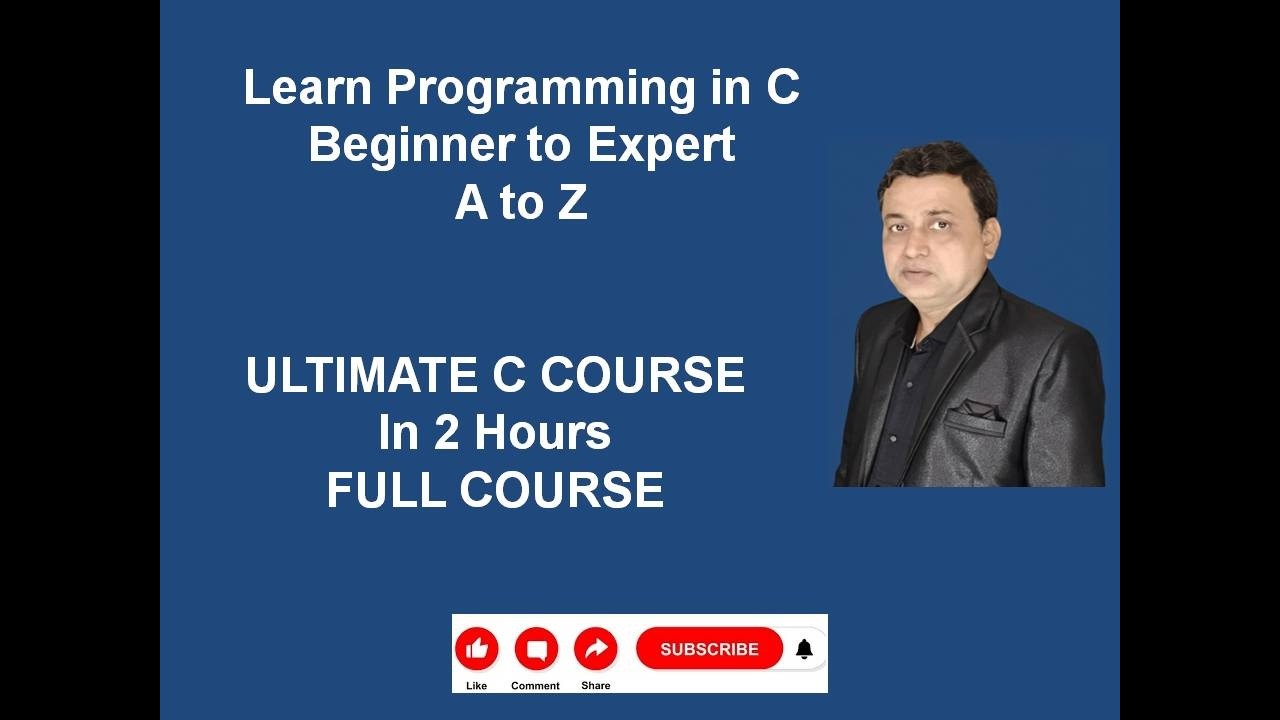 Learn Programming in C
Beginner to Expert
A to Z

ULTIMATE C COURSE
In 2 Hours
FULL COURSE

Like Comment Share SUBSCRIBE